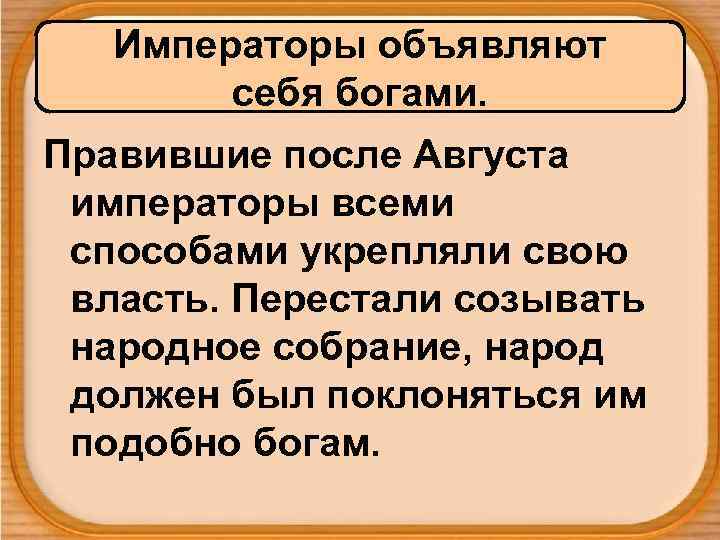 Императоры объявляют себя богами.

Правившие после Августа императоры всеми способами укрепляли свою власть. Перестали созывать народное собрание, народ должен был поклоняться им подобно богам.